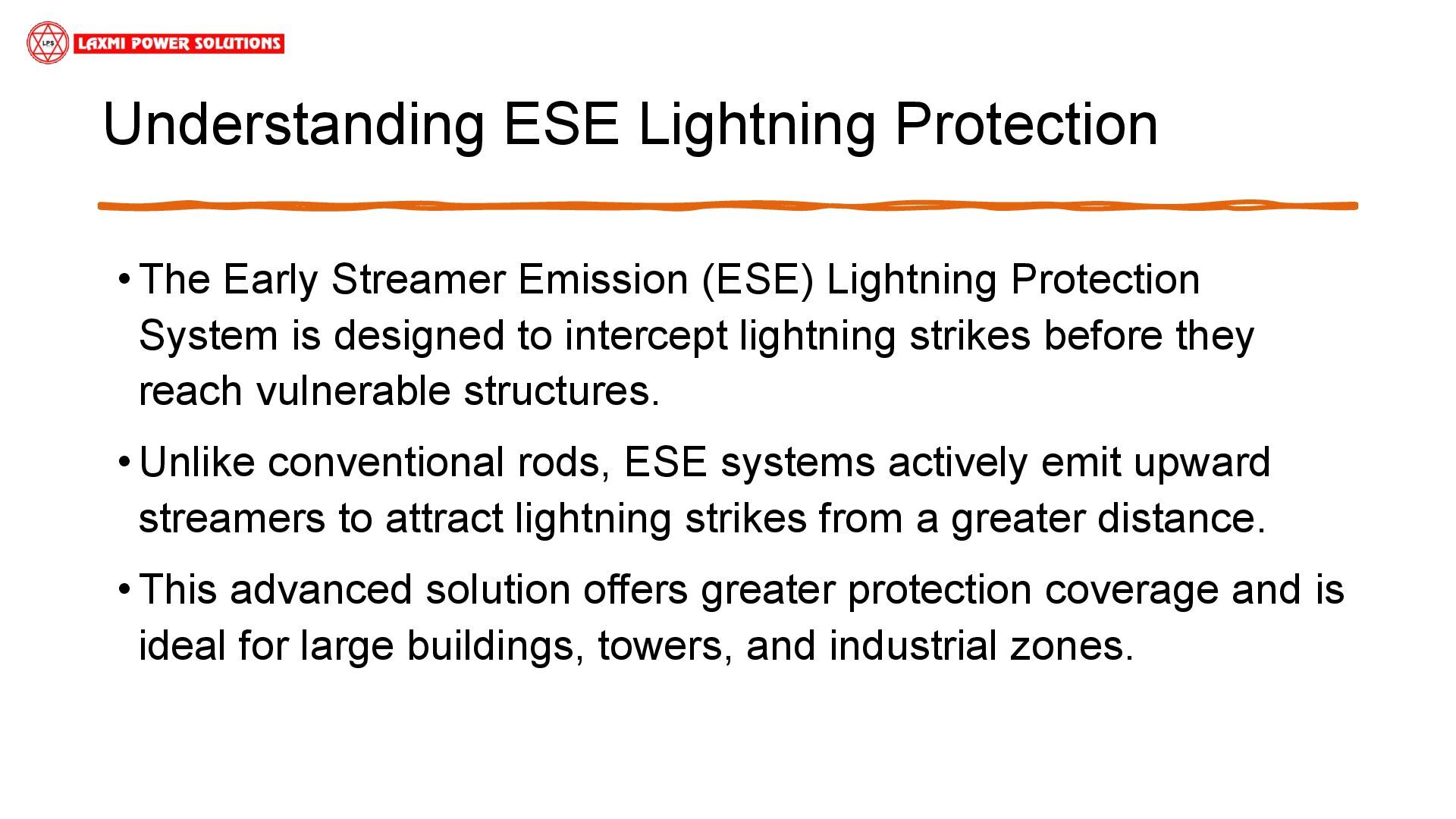 LPS LAXMI POWER SOLUTIONS

Understanding ESE Lightning Protection

• The Early Streamer Emission (ESE) Lightning Protection System is designed to intercept lightning strikes before they reach vulnerable structures.

• Unlike conventional rods, ESE systems actively emit upward streamers to attract lightning strikes from a greater distance.

• This advanced solution offers greater protection coverage and is ideal for large buildings, towers, and industrial zones.